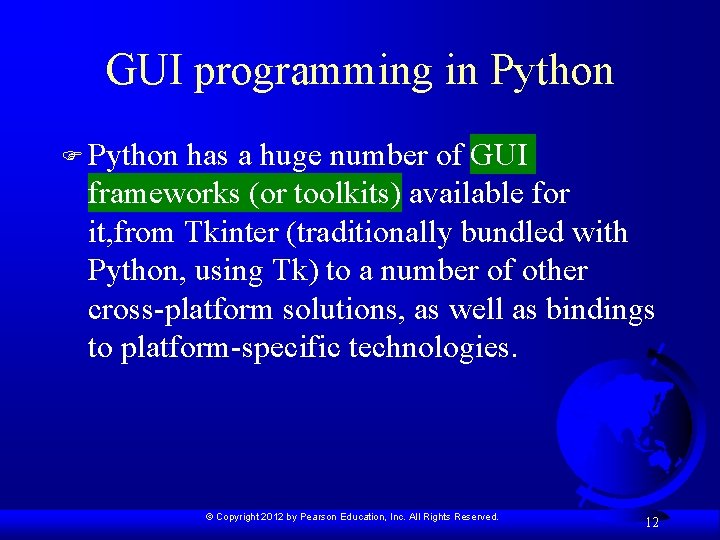 GUI programming in Python

Python has a huge number of GUI frameworks (or toolkits) available for it,from Tkinter (traditionally bundled with Python, using Tk) to a number of other cross-platform solutions, as well as bindings to platform-specific technologies.

© Copyright 2012 by Pearson Education, Inc. All Rights Reserved.

12